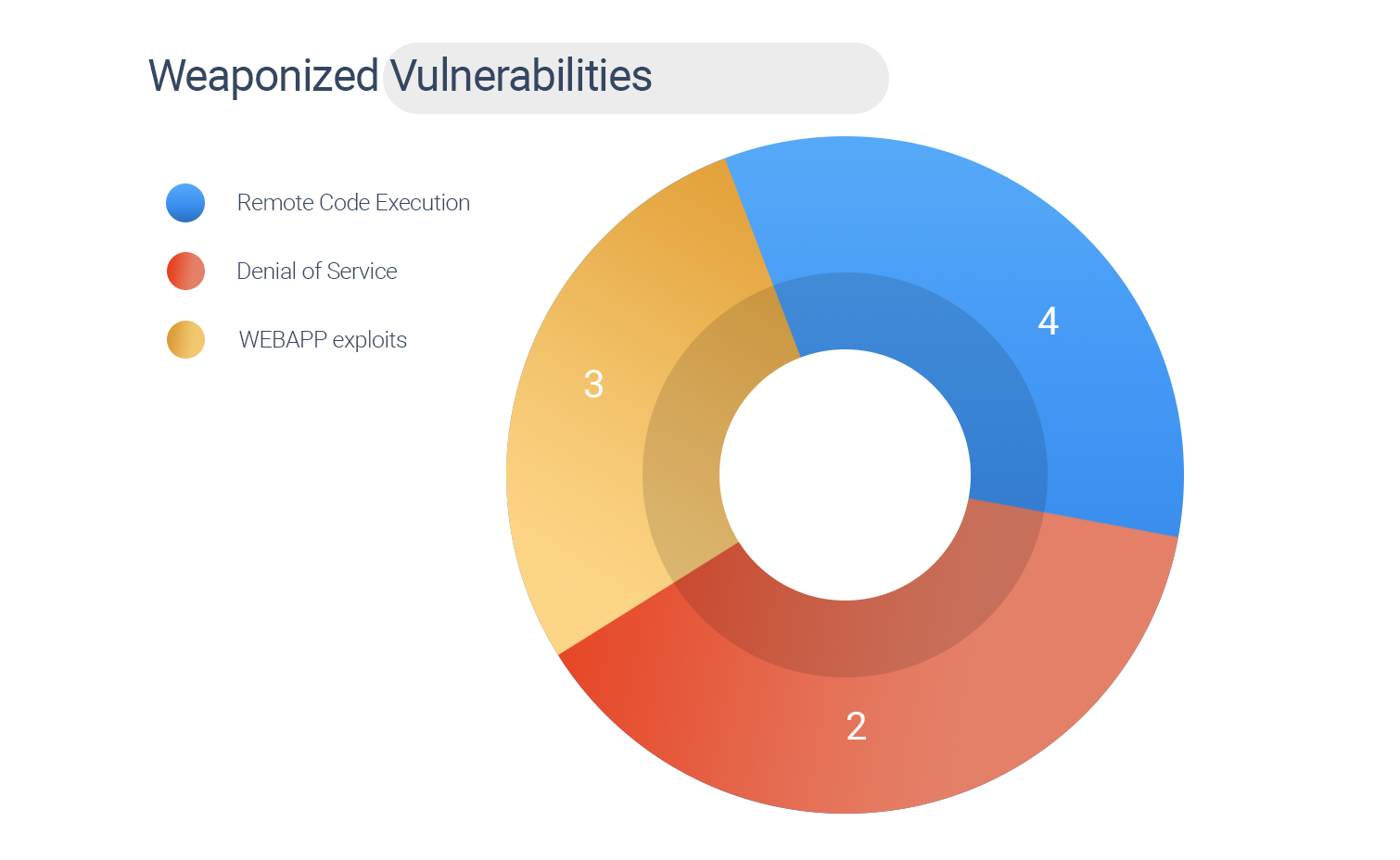 Weaponized Vulnerabilities

Remote Code Execution

Denial of Service

WEBAPP exploits

4

3

2